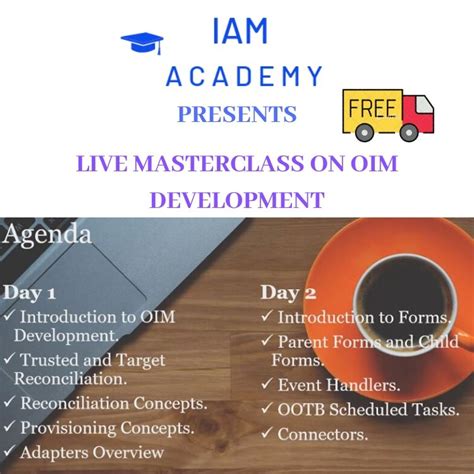 IAM
ACADEMY
PRESENTS

FREE

LIVE MASTERCLASS ON OIM DEVELOPMENT

Agenda

Day 1
✓ Introduction to OIM Development.
✓ Trusted and Target Reconciliation.
✓ Reconciliation Concepts.
✓ Provisioning Concepts.
✓ Adapters Overview

Day 2
✓ Introduction to Forms.
✓ Parent Forms and Child Forms.
✓ Event Handlers.
✓ OOTB Scheduled Tasks.
✓ Connectors.